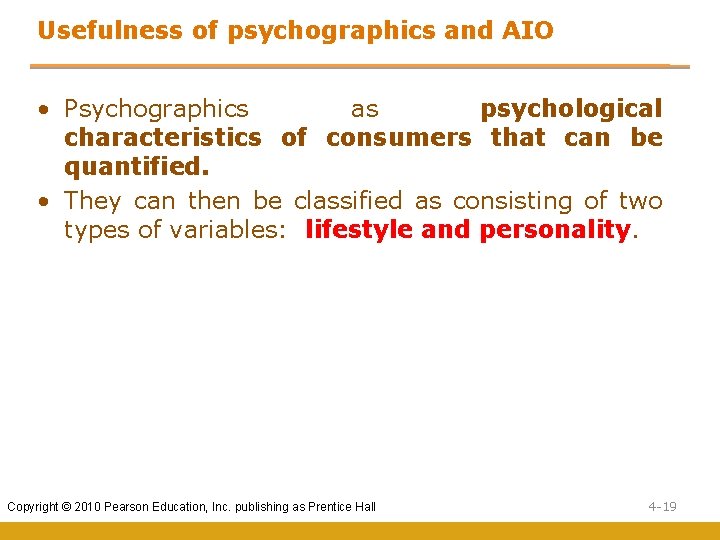 Usefulness of psychographics and AIO

• Psychographics as psychological characteristics of consumers that can be quantified.
• They can then be classified as consisting of two types of variables: lifestyle and personality.

Copyright © 2010 Pearson Education, Inc. publishing as Prentice Hall

4-19